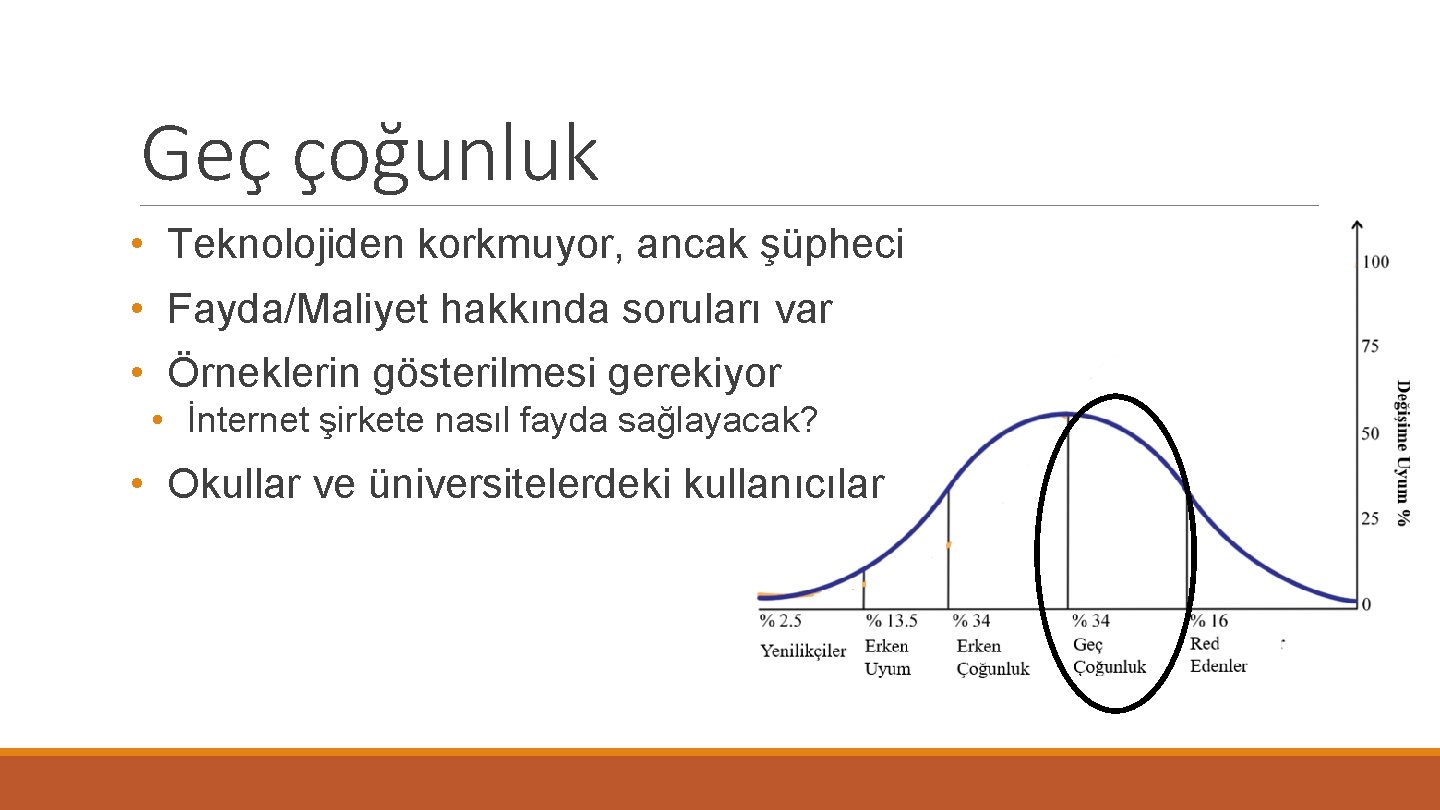 Geç çoğunluk

• Teknolojiden korkmuyor, ancak şüpheci
• Fayda/Maliyet hakkında soruları var
• Örneklerin gösterilmesi gerekiyor
  • İnternet şirkete nasıl fayda sağlayacak?
• Okullar ve üniversitelerdeki kullanıcılar

100
75
50
25
0
Değişime Uyum %

% 2.5 Yenilikçiler
% 13.5 Erken Uyum
% 34 Erken Çoğunluk
% 34 Geç Çoğunluk
% 16 Red Edenler